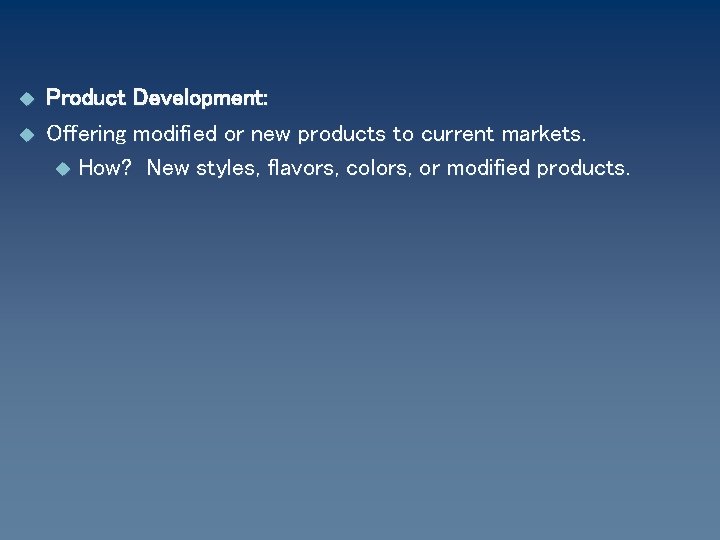 Product Development:

Offering modified or new products to current markets.

How? New styles, flavors, colors, or modified products.